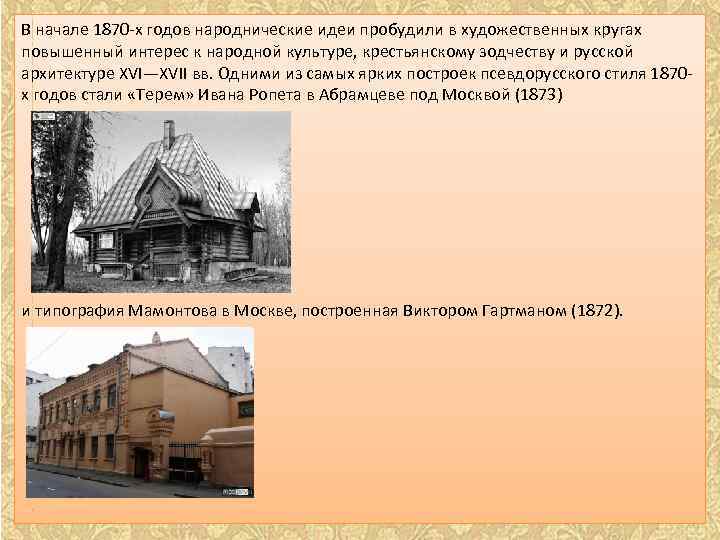 В начале 1870-х годов народнические идеи пробудили в художественных кругах повышенный интерес к народной культуре, крестьянскому зодчеству и русской архитектуре XVI—XVII вв. Одними из самых ярких построек псевдорусского стиля 1870-х годов стали «Терем» Ивана Ропета в Абрамцеве под Москвой (1873)

и типография Мамонтова в Москве, построенная Виктором Гартманом (1872).